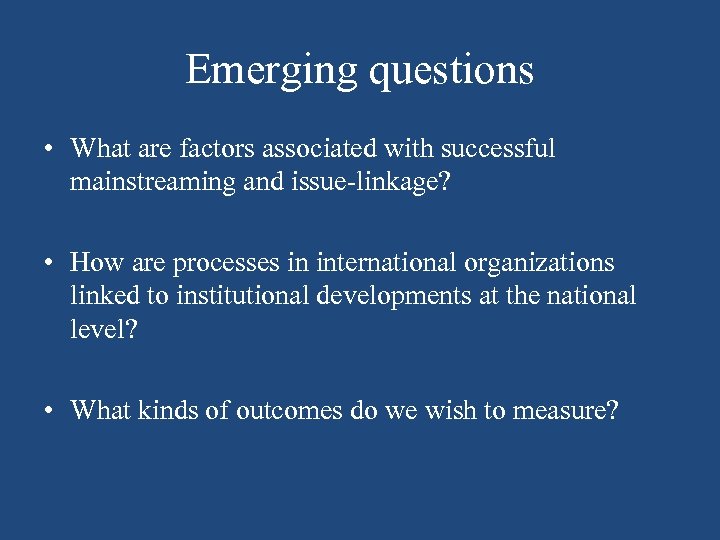 Emerging questions

• What are factors associated with successful mainstreaming and issue-linkage?

• How are processes in international organizations linked to institutional developments at the national level?

• What kinds of outcomes do we wish to measure?